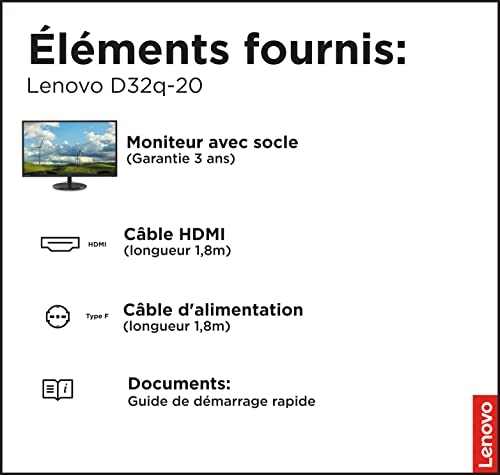 Éléments fournis:
Lenovo D32q-20

Moniteur avec socle
(Garantie 3 ans)

HDMI

Câble HDMI
(longueur 1,8m)

Type F

Câble d'alimentation
(longueur 1,8m)

Documents:
Guide de démarrage rapide

Lenovo